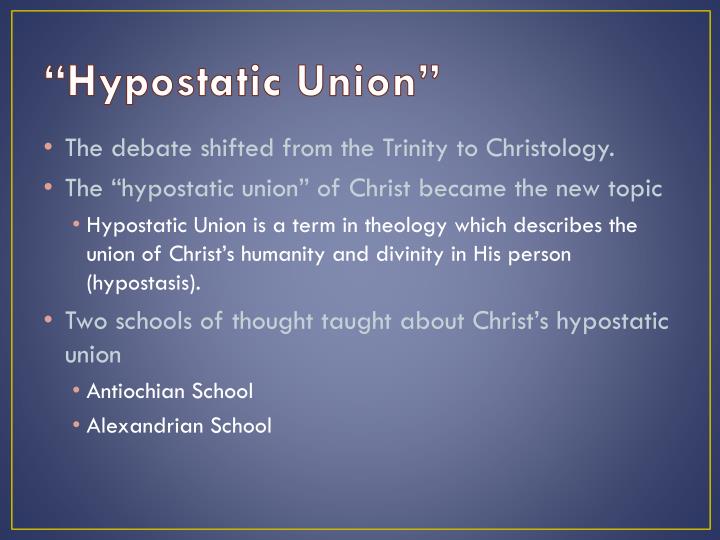 “Hypostatic Union”

• The debate shifted from the Trinity to Christology.
• The “hypostatic union” of Christ became the new topic
  • Hypostatic Union is a term in theology which describes the union of Christ’s humanity and divinity in His person (hypostasis).
• Two schools of thought taught about Christ’s hypostatic union
  • Antiochian School
  • Alexandrian School